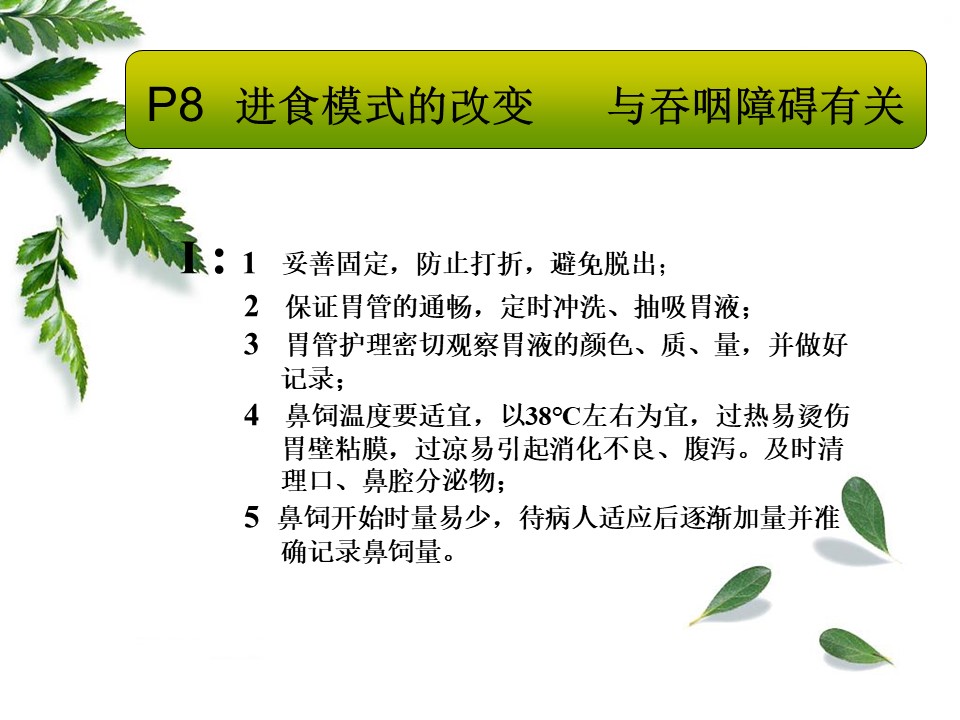 P8 进食模式的改变 与吞咽障碍有关

I：1 妥善固定，防止打折，避免脱出；

2 保证胃管的通畅，定时冲洗、抽吸胃液；

3 胃管护理密切观察胃液的颜色、质、量，并做好记录；

4 鼻饲温度要适宜，以38°C左右为宜，过热易烫伤胃壁粘膜，过凉易引起消化不良、腹泻。及时清理口、鼻腔分泌物；

5 鼻饲开始时量易少，待病人适应后逐渐加量并准确记录鼻饲量。